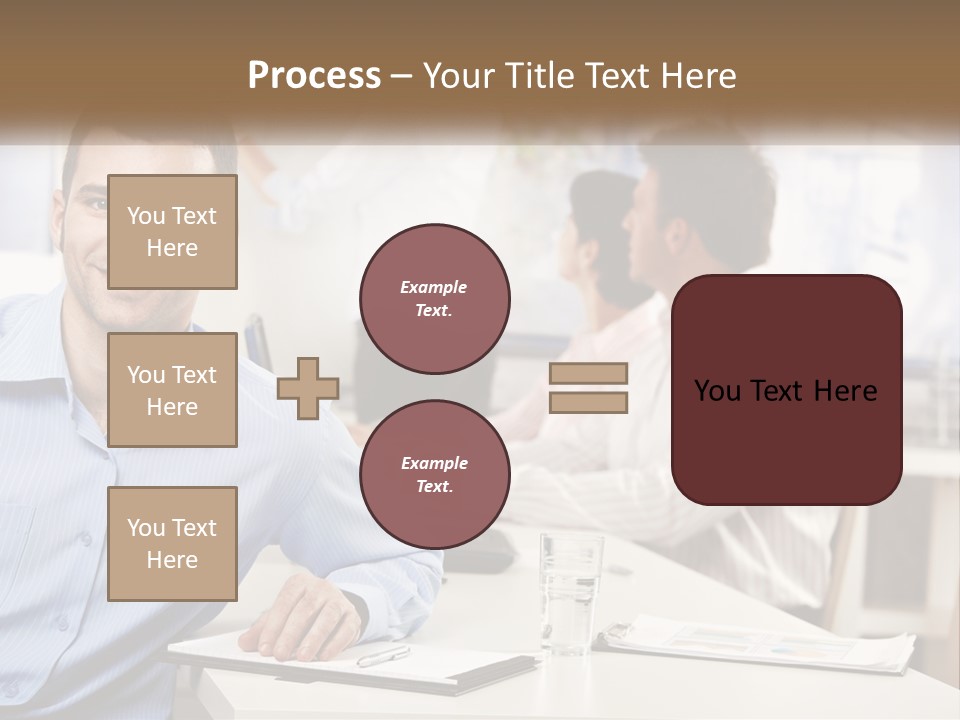 Process – Your Title Text Here

You Text Here

You Text Here

You Text Here

Example Text.

Example Text.

You Text Here